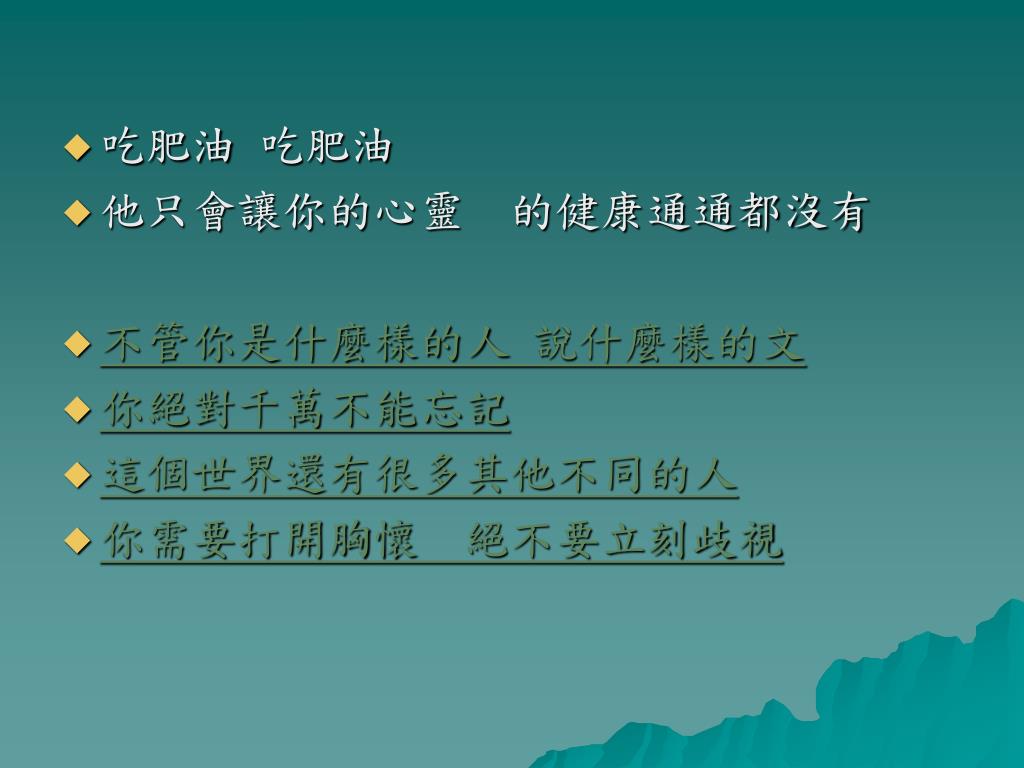 吃肥油 吃肥油
他只會讓你的心靈 的健康通通都沒有

不管你是什麼樣的人 說什麼樣的文
你絕對千萬不能忘記
這個世界還有很多其他不同的人
你需要打開胸懷 絕不要立刻歧視